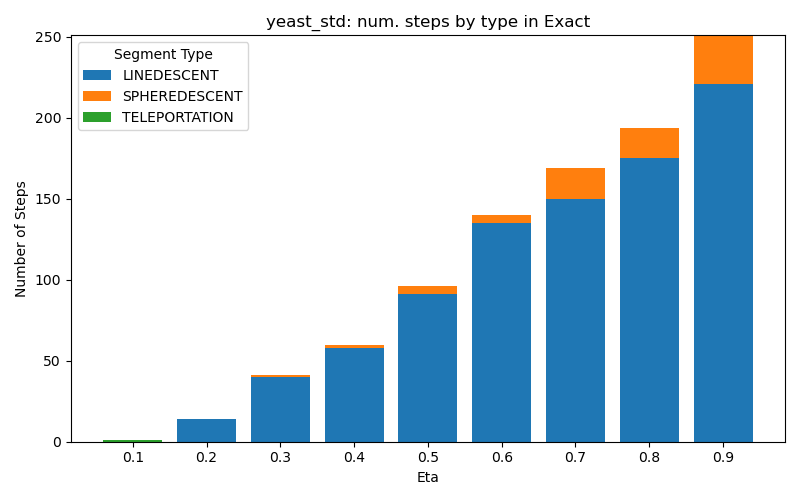 yeast_std: num. steps by type in Exact

Segment Type
LINEDESCENT
SPHEREDESCENT
TELEPORTATION

Number of Steps

250
200
150
100
50
0

0.1
0.2
0.3
0.4
0.5
0.6
0.7
0.8
0.9

Eta